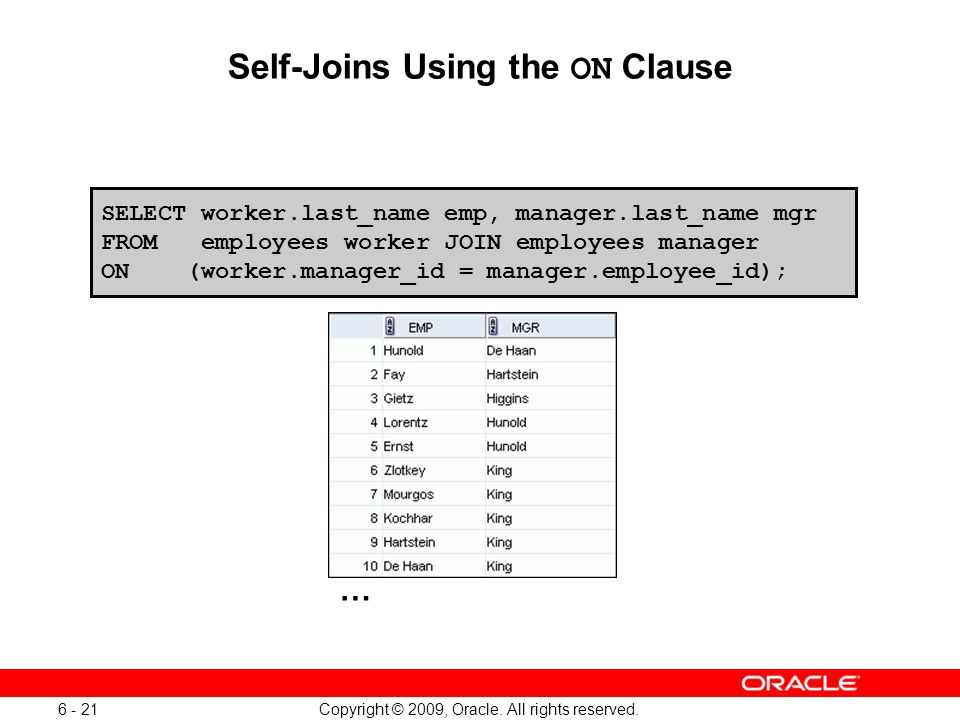 Self-Joins Using the ON Clause

SELECT worker.last_name emp, manager.last_name mgr
FROM employees worker JOIN employees manager
ON (worker.manager_id = manager.employee_id);

| | EMP | MGR |
|---|---|---|
| 1 | Hunold | De Haan |
| 2 | Fay | Hartstein |
| 3 | Gietz | Higgins |
| 4 | Lorentz | Hunold |
| 5 | Ernst | Hunold |
| 6 | Zlotkey | King |
| 7 | Mourgos | King |
| 8 | Kochhar | King |
| 9 | Hartstein | King |
| 10 | De Haan | King |

...

ORACLE

6 - 21

Copyright © 2009, Oracle. All rights reserved.